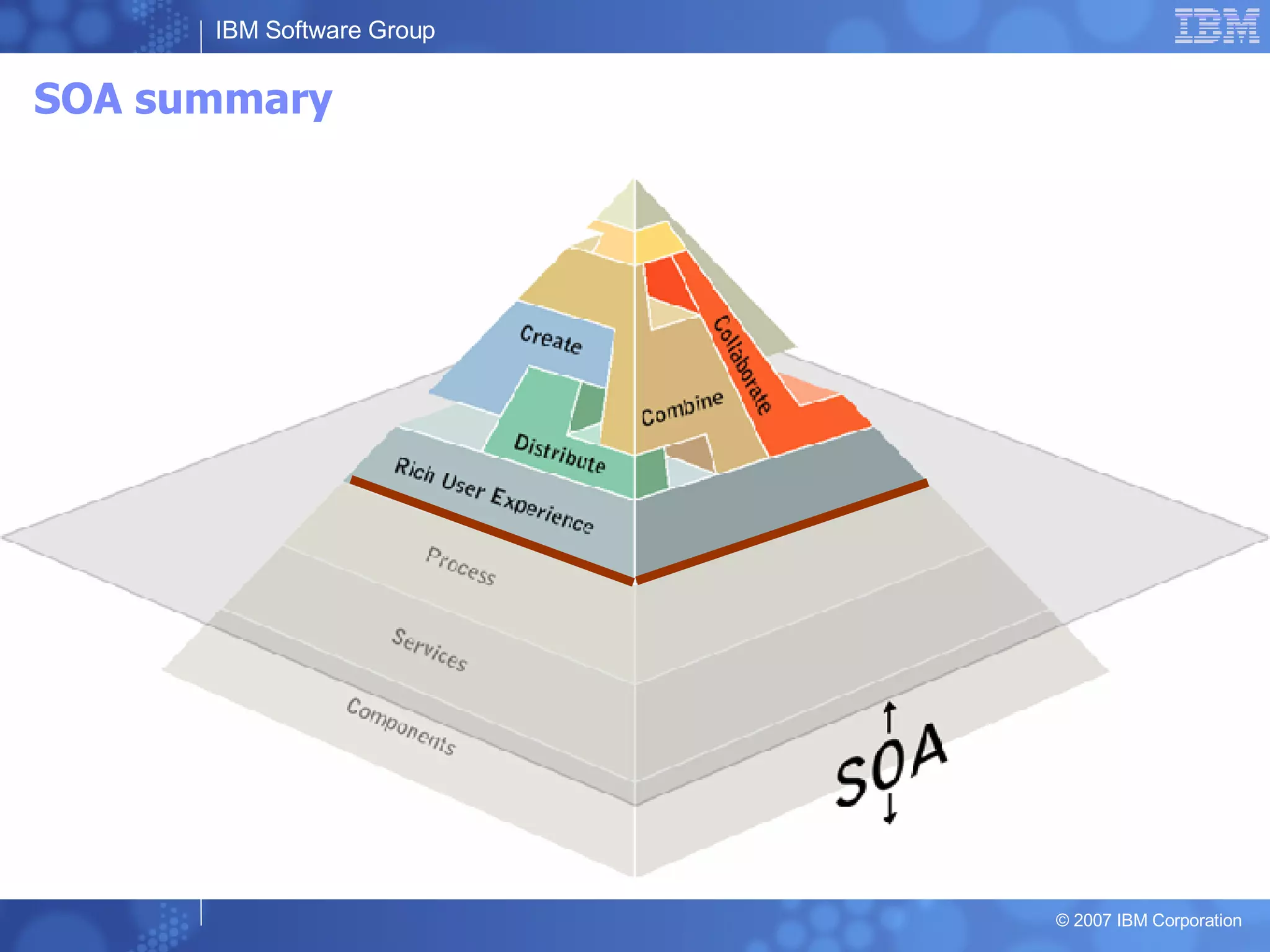 IBM Software Group

IBM

SOA summary

Create

Collaborate

Combine

Distribute

Rich User Experience

Process

Services

Components

SOA

© 2007 IBM Corporation